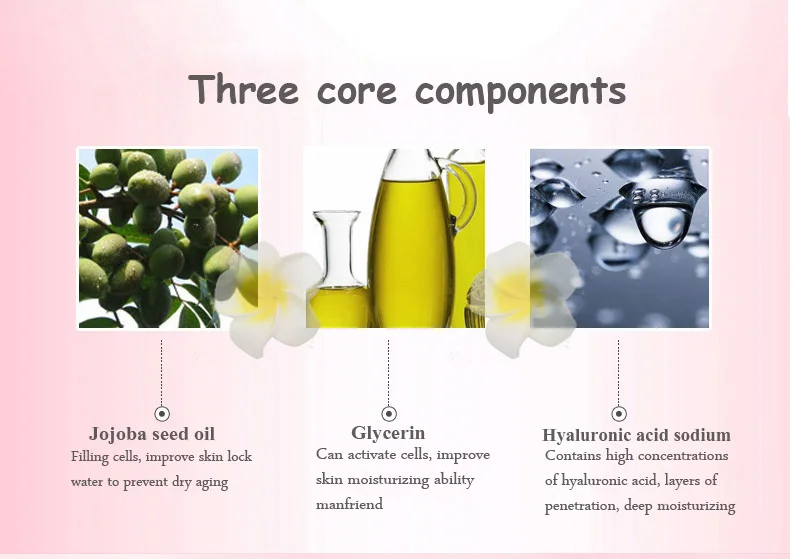 Three core components

Jojoba seed oil
Filling cells, improve skin lock water to prevent dry aging

Glycerin
Can activate cells, improve skin moisturizing ability manfriend

Hyaluronic acid sodium
Contains high concentrations of hyaluronic acid, layers of penetration, deep moisturizing